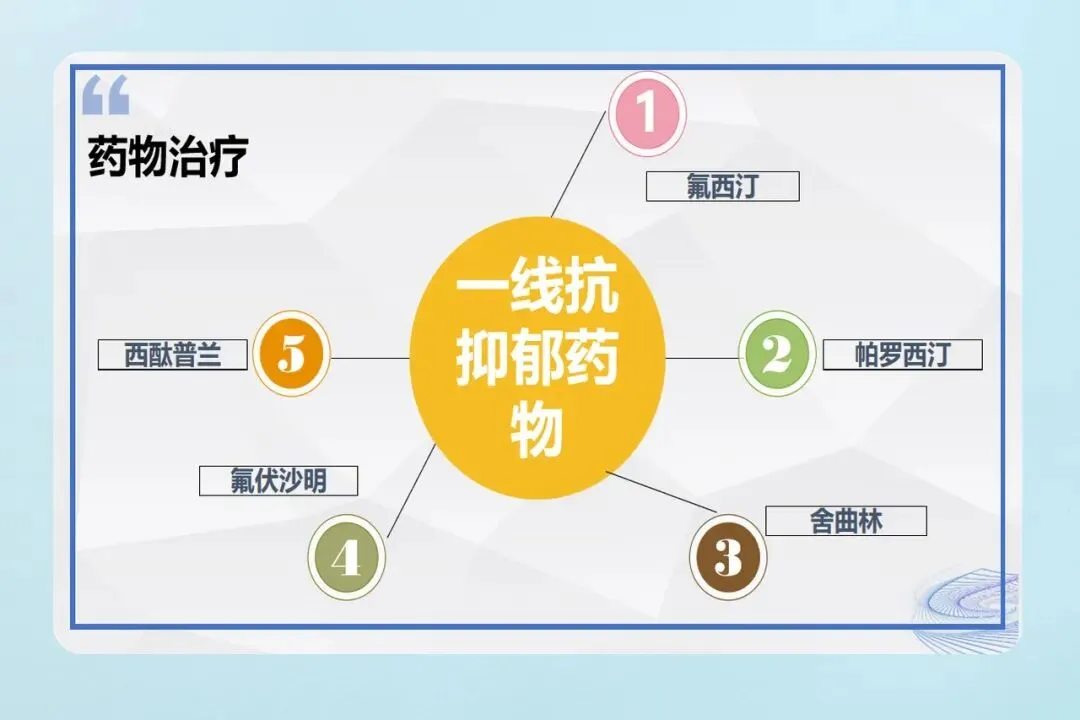 “

药物治疗

一线抗抑郁药物

1

氟西汀

2

帕罗西汀

3

舍曲林

4

氟伏沙明

5

西酞普兰